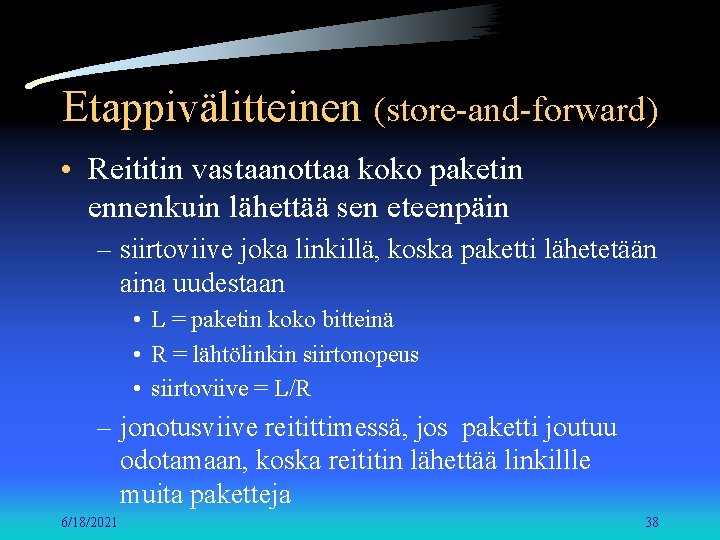 Etappivälitteinen (store-and-forward)

• Reititin vastaanottaa koko paketin ennenkuin lähettää sen eteenpäin

– siirtoviive joka linkillä, koska paketti lähetetään aina uudestaan

• L = paketin koko bitteinä

• R = lähtölinkin siirtonopeus

• siirtoviive = L/R

– jonotusviive reitittimessä, jos paketti joutuu odotamaan, koska reititin lähettää linkillle muita paketteja

6/18/2021

38